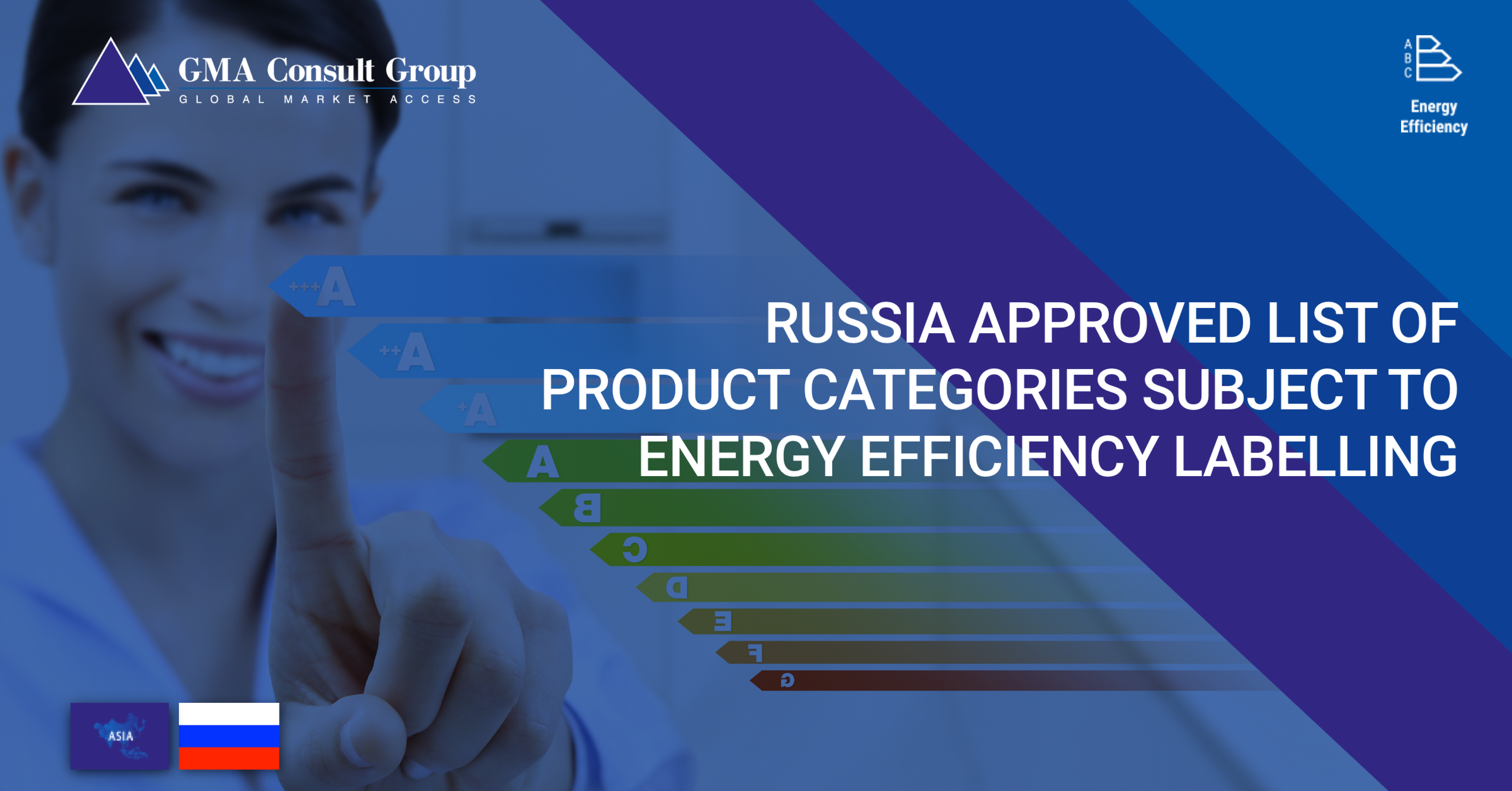 GMA Consult Group
GLOBAL MARKET ACCESS

A
B
C
Energy Efficiency

+++A
++A
+A
A
B
C
D
E
F
G

RUSSIA APPROVED LIST OF PRODUCT CATEGORIES SUBJECT TO ENERGY EFFICIENCY LABELLING

ASIA